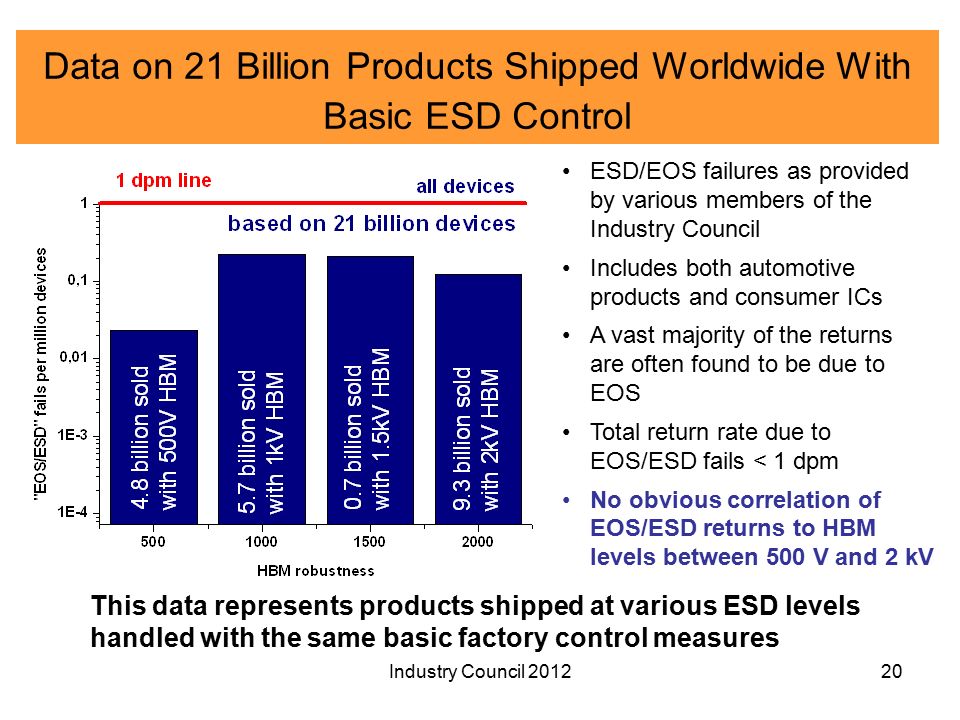 Data on 21 Billion Products Shipped Worldwide With Basic ESD Control

1 dpm line

all devices

based on 21 billion devices

"EOS/ESD" fails per million devices

1

0,1

0,01

1E-3

1E-4

4.8 billion sold with 500V HBM

5.7 billion sold with 1kV HBM

0.7 billion sold with 1.5kV HBM

9.3 billion sold with 2kV HBM

500

1000

1500

2000

HBM robustness

• ESD/EOS failures as provided by various members of the Industry Council

• Includes both automotive products and consumer ICs

• A vast majority of the returns are often found to be due to EOS

• Total return rate due to EOS/ESD fails < 1 dpm

• No obvious correlation of EOS/ESD returns to HBM levels between 500 V and 2 kV

This data represents products shipped at various ESD levels handled with the same basic factory control measures

Industry Council 2012

20